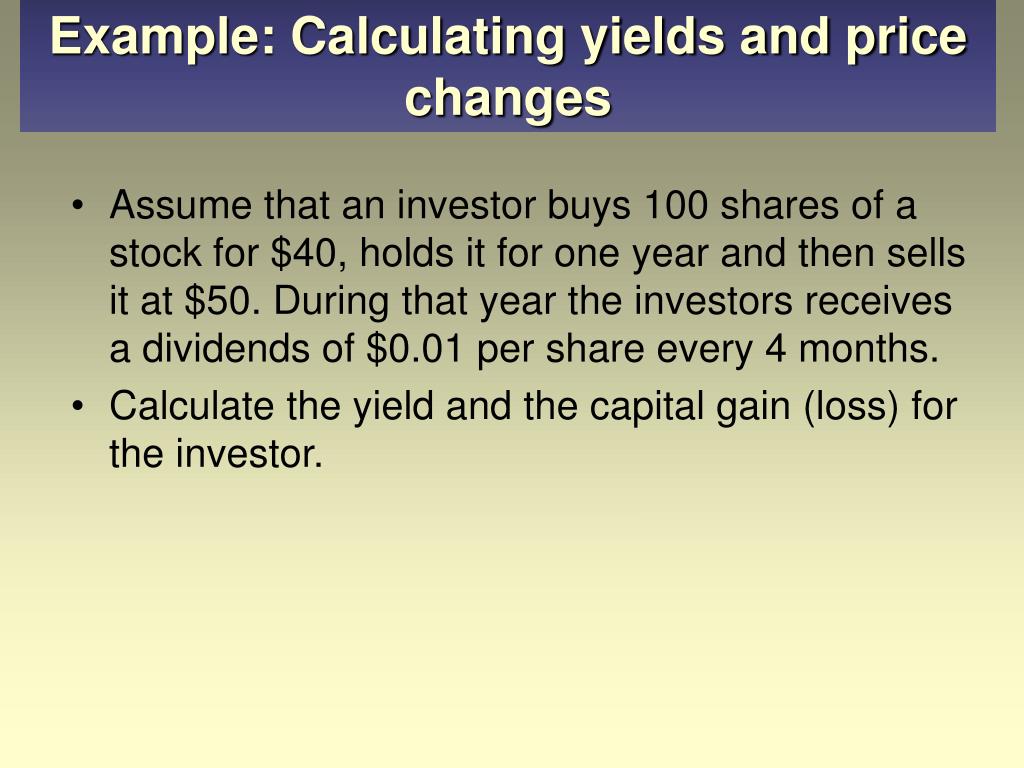 Example: Calculating yields and price changes

• Assume that an investor buys 100 shares of a stock for \$40, holds it for one year and then sells it at \$50. During that year the investors receives a dividends of \$0.01 per share every 4 months.
• Calculate the yield and the capital gain (loss) for the investor.